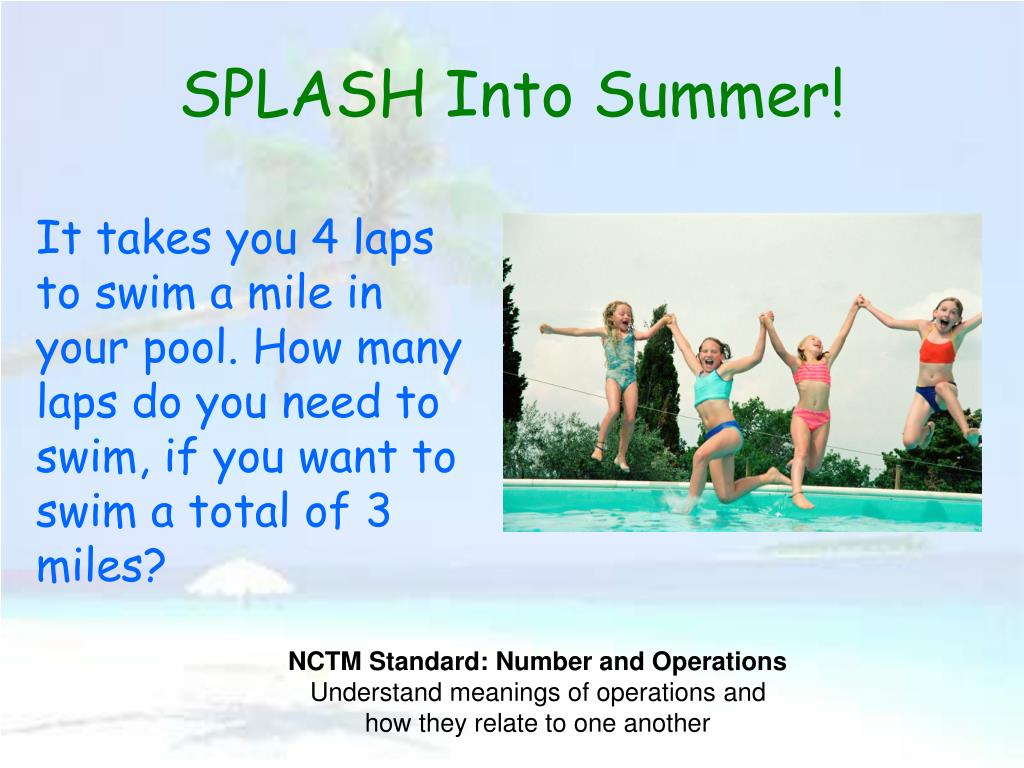 SPLASH Into Summer!

It takes you 4 laps to swim a mile in your pool. How many laps do you need to swim, if you want to swim a total of 3 miles?

NCTM Standard: Number and Operations
Understand meanings of operations and how they relate to one another